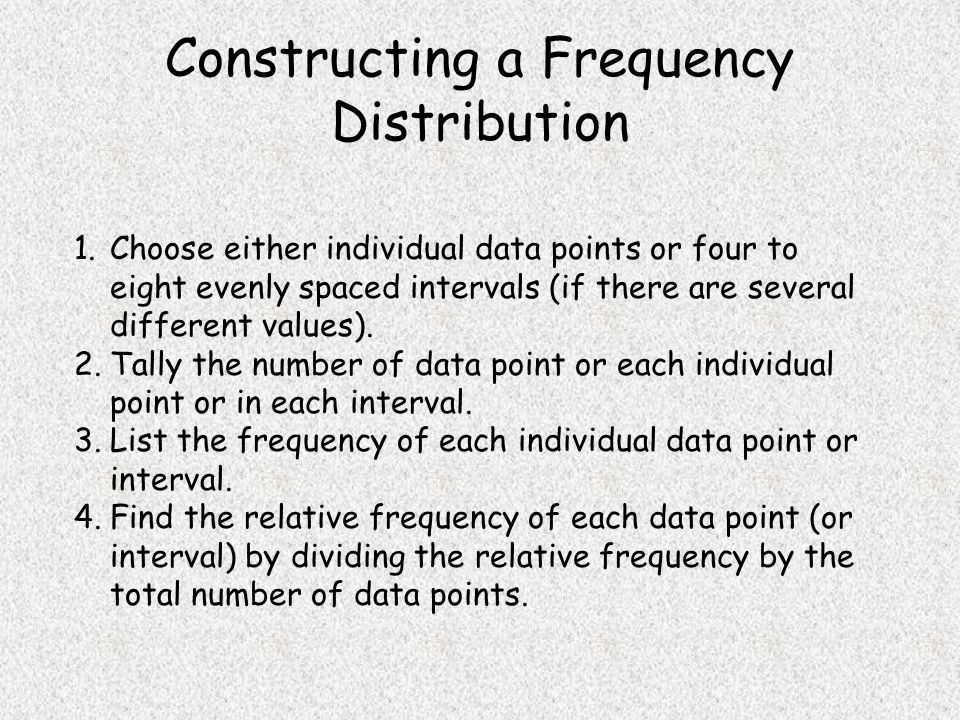 Constructing a Frequency Distribution

1. Choose either individual data points or four to eight evenly spaced intervals (if there are several different values).
2. Tally the number of data point or each individual point or in each interval.
3. List the frequency of each individual data point or interval.
4. Find the relative frequency of each data point (or interval) by dividing the relative frequency by the total number of data points.